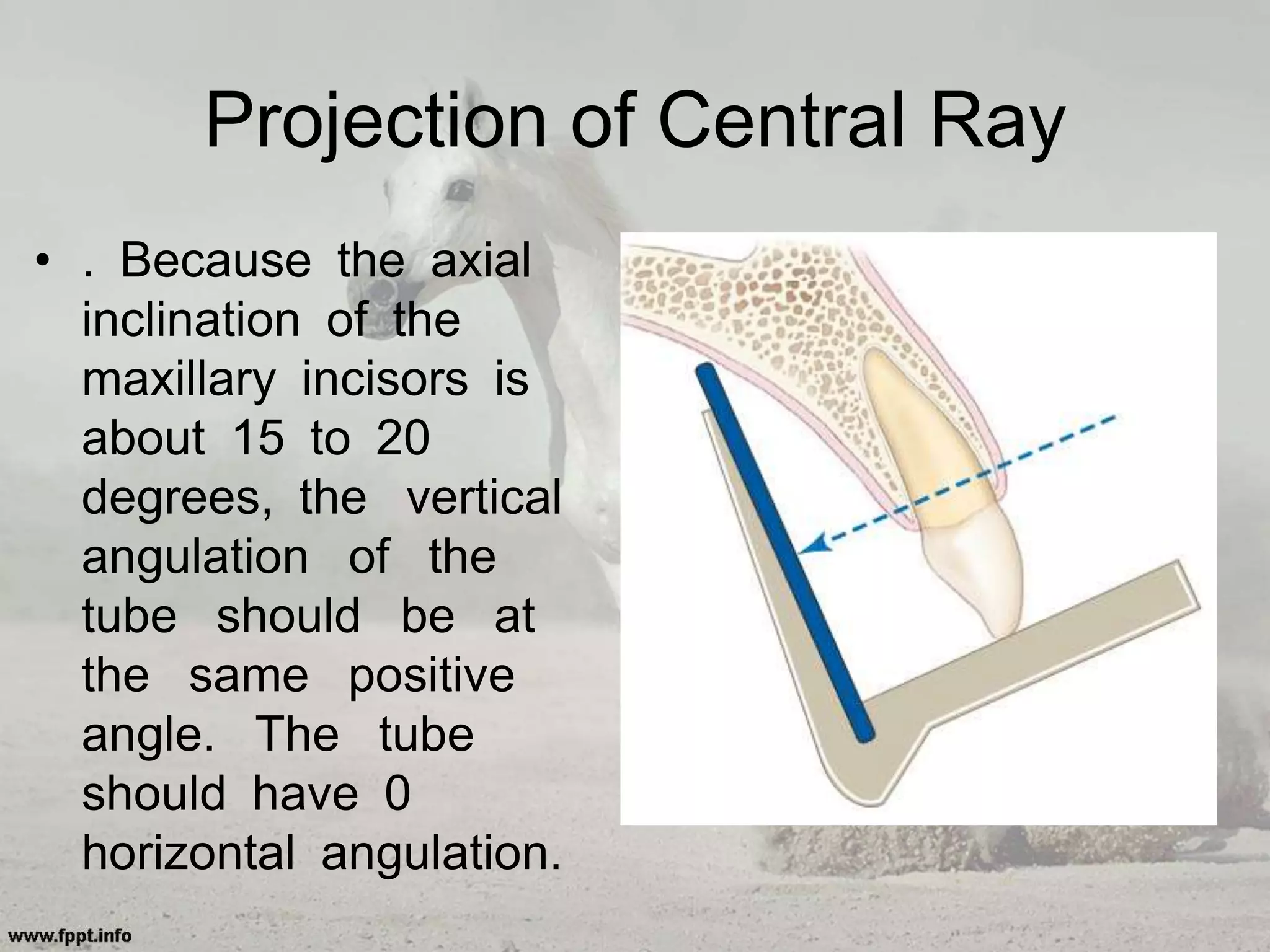 Projection of Central Ray

• . Because the axial inclination of the maxillary incisors is about 15 to 20 degrees, the vertical angulation of the tube should be at the same positive angle. The tube should have 0 horizontal angulation.

www.fppt.info